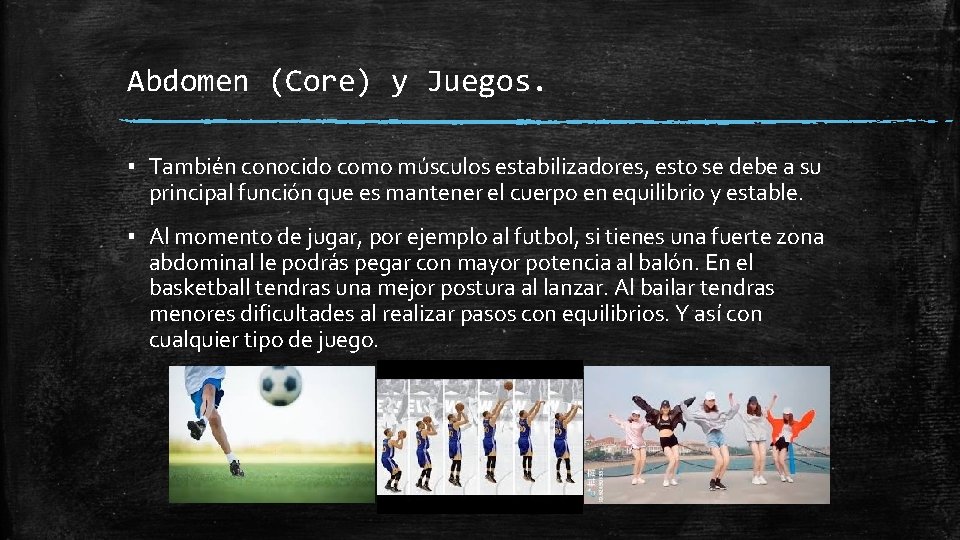 Abdomen (Core) y Juegos.

▪ También conocido como músculos estabilizadores, esto se debe a su principal función que es mantener el cuerpo en equilibrio y estable.

▪ Al momento de jugar, por ejemplo al futbol, si tienes una fuerte zona abdominal le podrás pegar con mayor potencia al balón. En el basketball tendras una mejor postura al lanzar. Al bailar tendras menores dificultades al realizar pasos con equilibrios. Y así con cualquier tipo de juego.